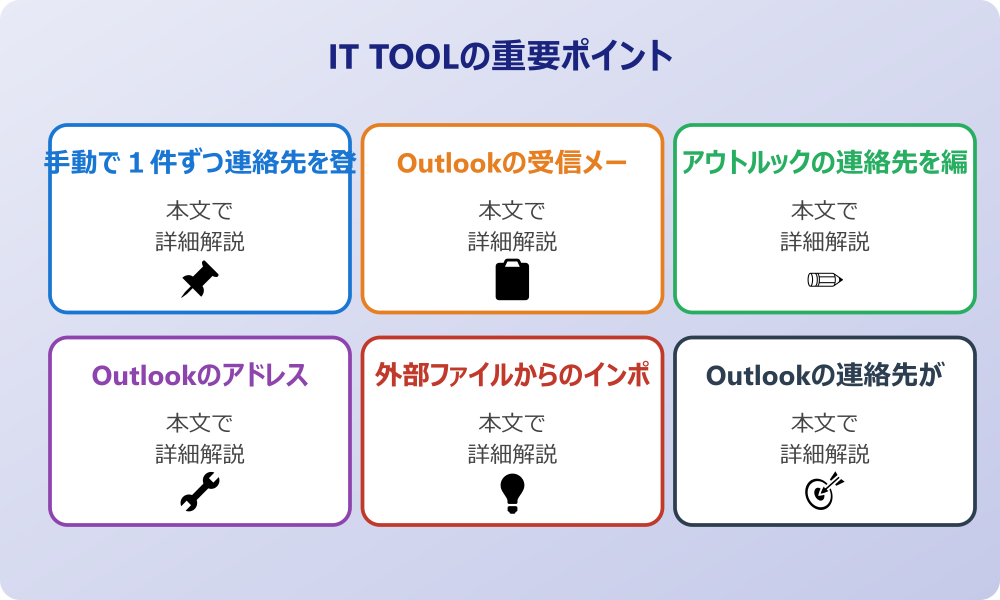 IT TOOLの重要ポイント

手動で１件ずつ連絡先を登

本文で
詳細解説

Outlookの受信メー

本文で
詳細解説

アウトルックの連絡先を編

本文で
詳細解説

Outlookのアドレス

本文で
詳細解説

外部ファイルからのインポ

本文で
詳細解説

Outlookの連絡先が

本文で
詳細解説